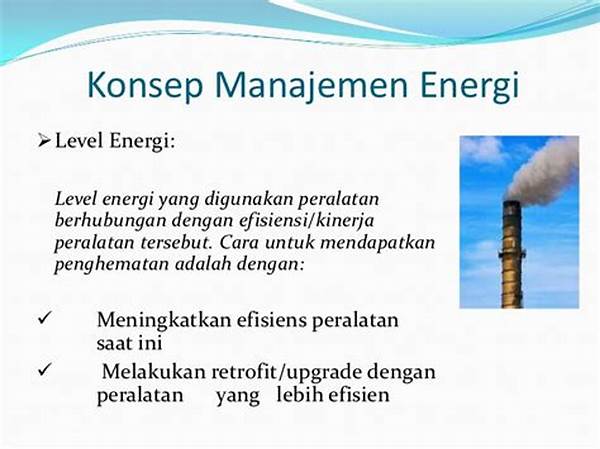 Konsep Manajemen Energi

➢ Level Energi:

Level energi yang digunakan peralatan berhubungan dengan efisiensi/kinerja peralatan tersebut. Cara untuk mendapatkan penghematan adalah dengan:

✓ Meningkatkan efisiens peralatan saat ini

✓ Melakukan retrofit/upgrade dengan peralatan yang lebih efisien